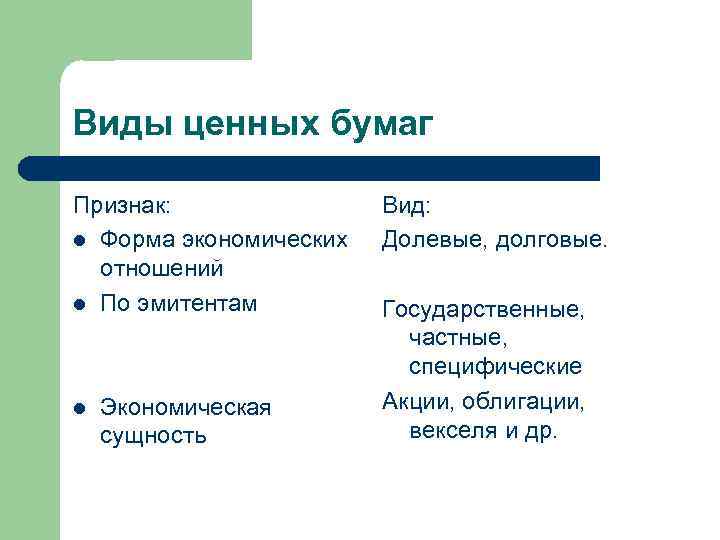 Виды ценных бумаг

Признак:

- Форма экономических отношений
- По эмитентам
- Экономическая сущность

Вид:

Долевые, долговые.

Государственные, частные, специфические

Акции, облигации, векселя и др.